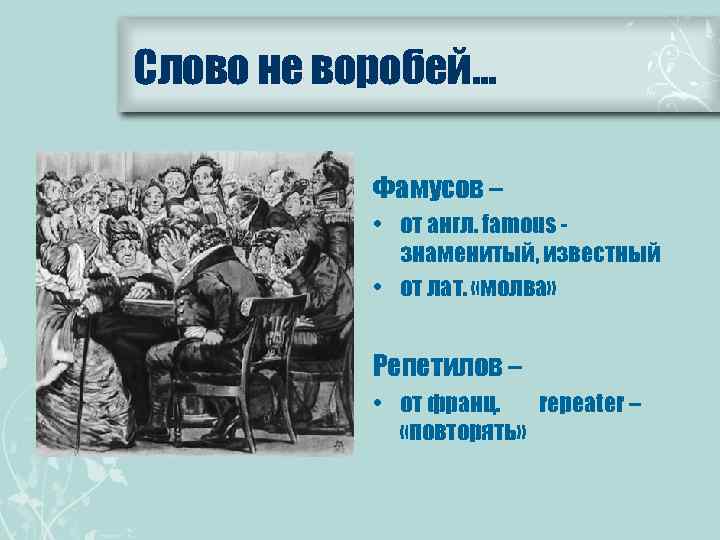 Слово не воробей...

Фамусов –

• от англ. famous - знаменитый, известный

• от лат. «молва»

Репетилов –

• от франц. repeater – «повторять»